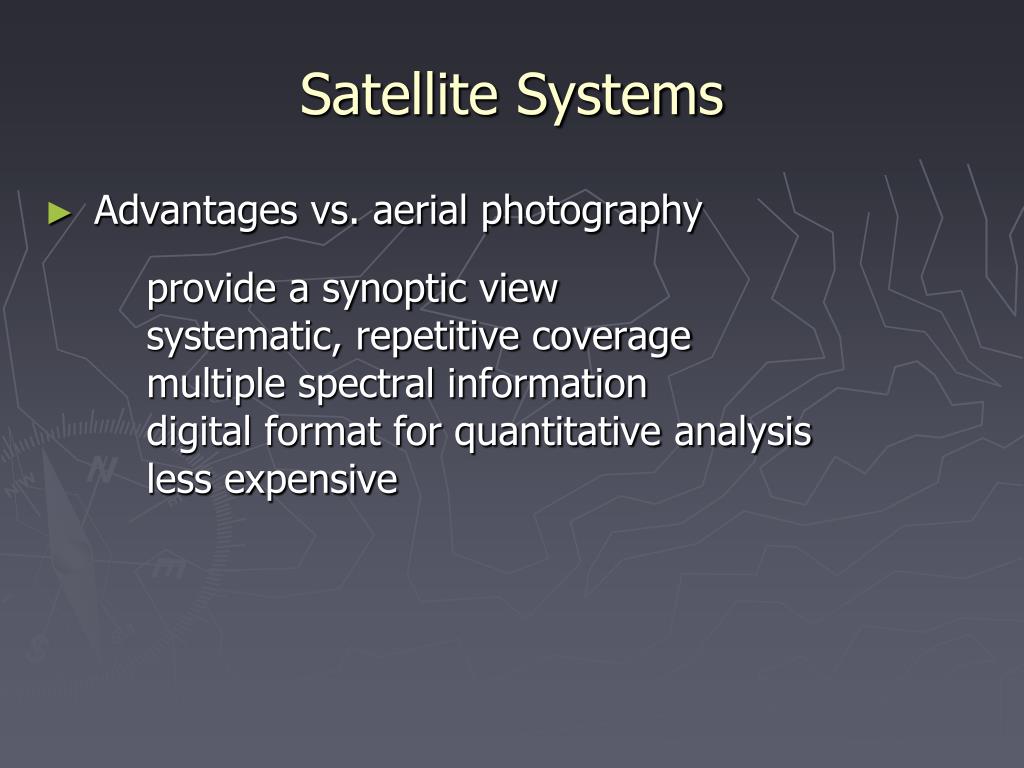 Satellite Systems

► Advantages vs. aerial photography

provide a synoptic view
systematic, repetitive coverage
multiple spectral information
digital format for quantitative analysis
less expensive